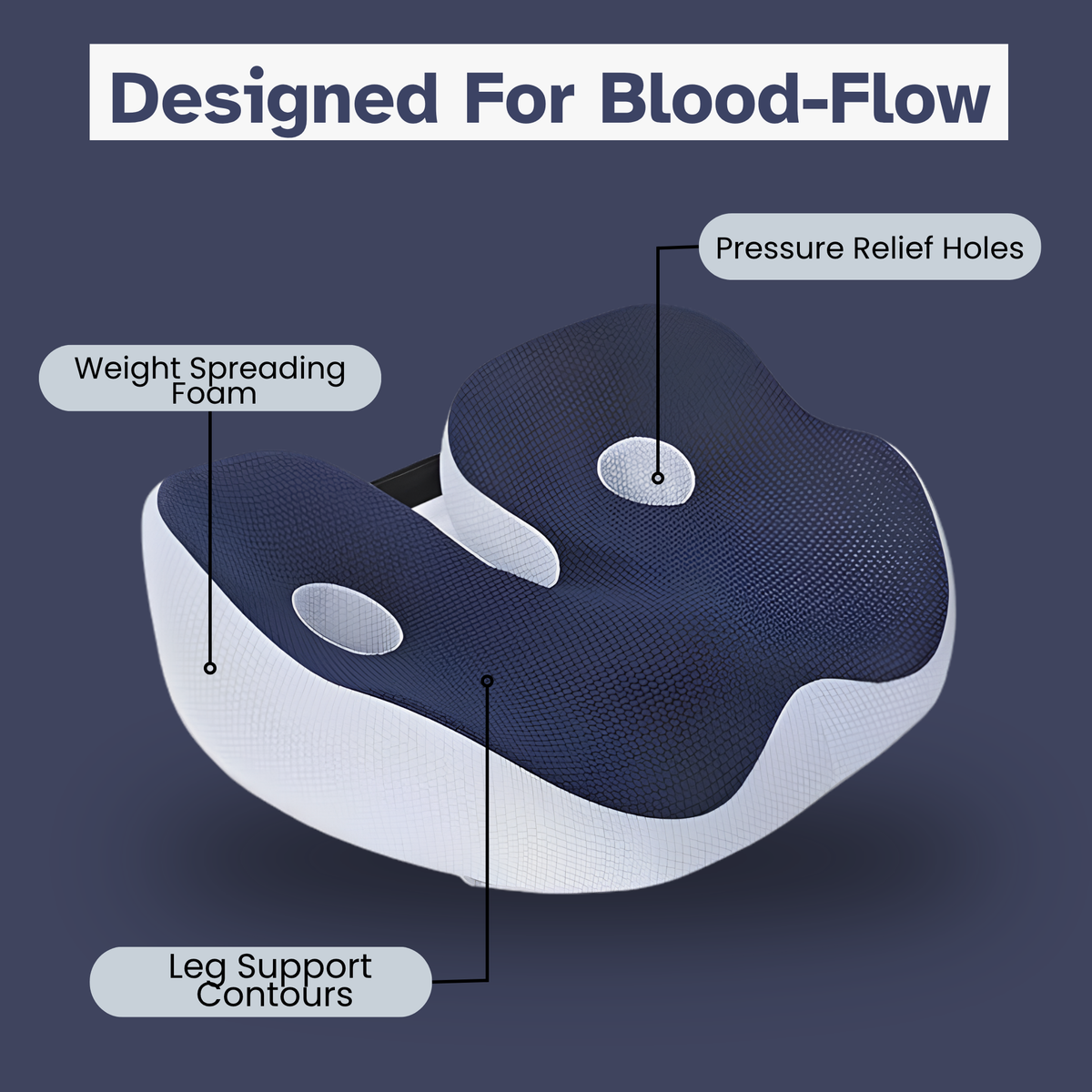 Designed For Blood-Flow

Pressure Relief Holes

Weight Spreading
Foam

Leg Support
Contours